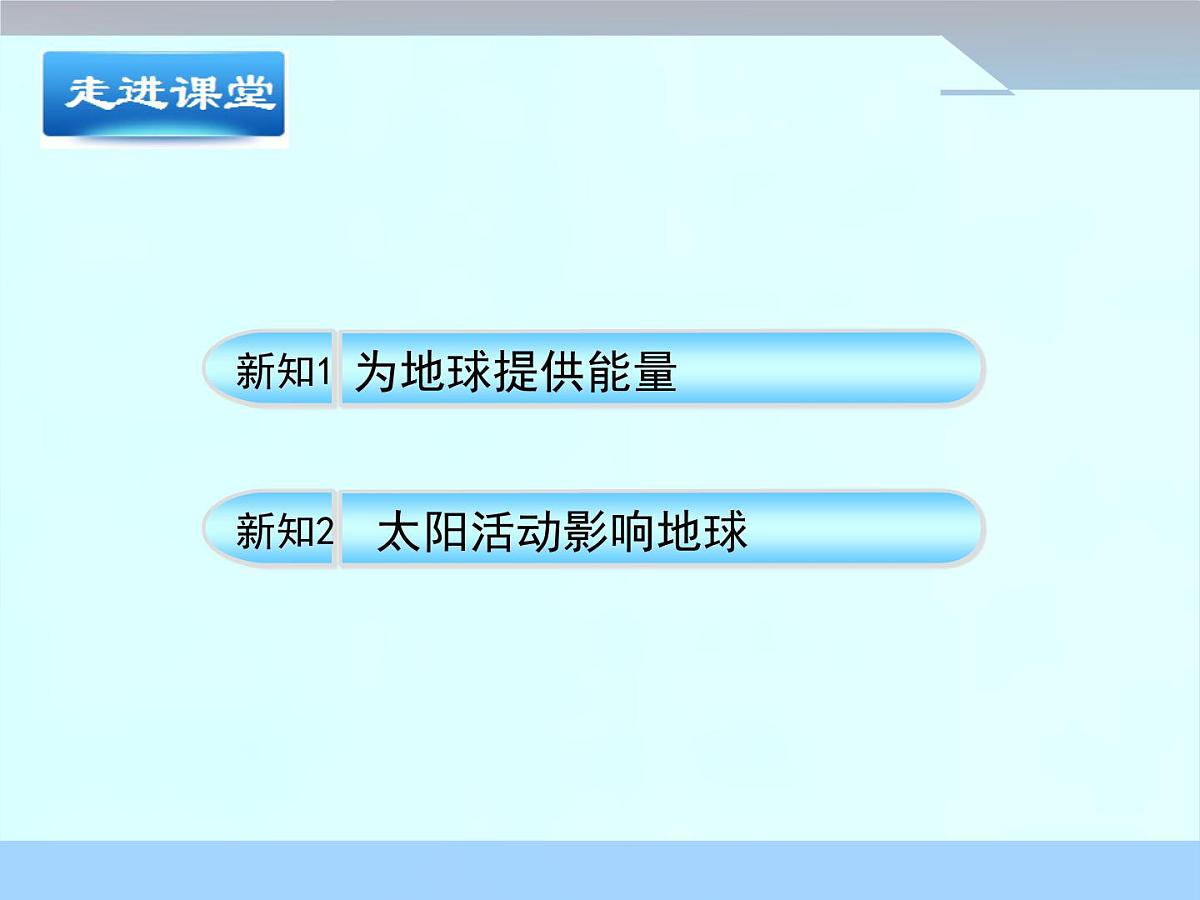 走进课堂

新知1 为地球提供能量

新知2 太阳活动影响地球